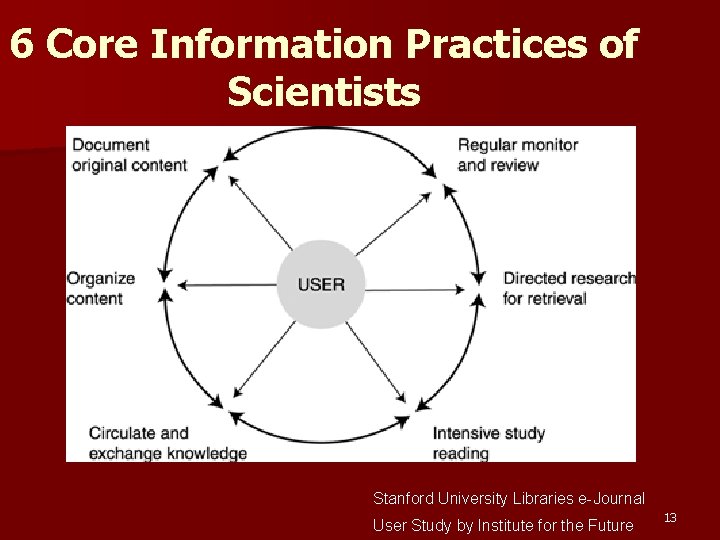 6 Core Information Practices of Scientists

Document original content

Regular monitor and review

Organize content

USER

Directed research for retrieval

Circulate and exchange knowledge

Intensive study reading

Stanford University Libraries e-Journal User Study by Institute for the Future

13